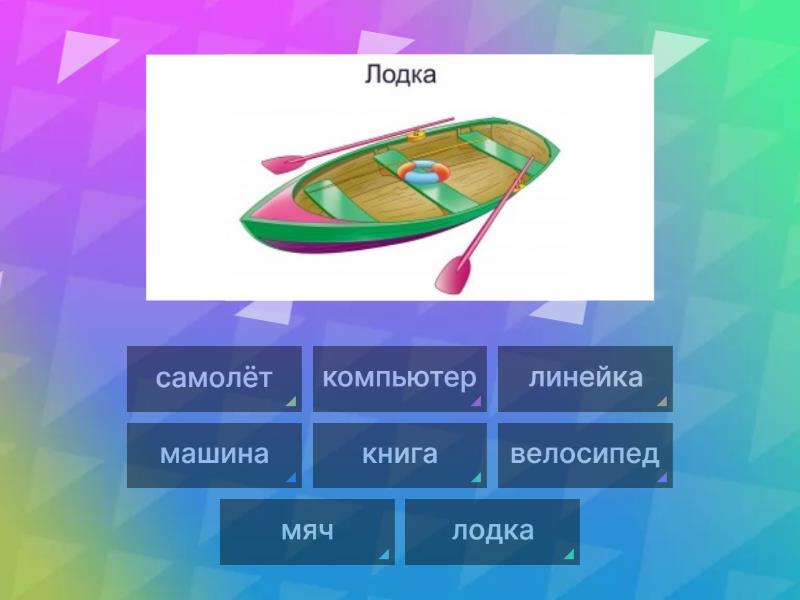 Лодка

самолёт

компьютер

линейка

машина

книга

велосипед

мяч

лодка